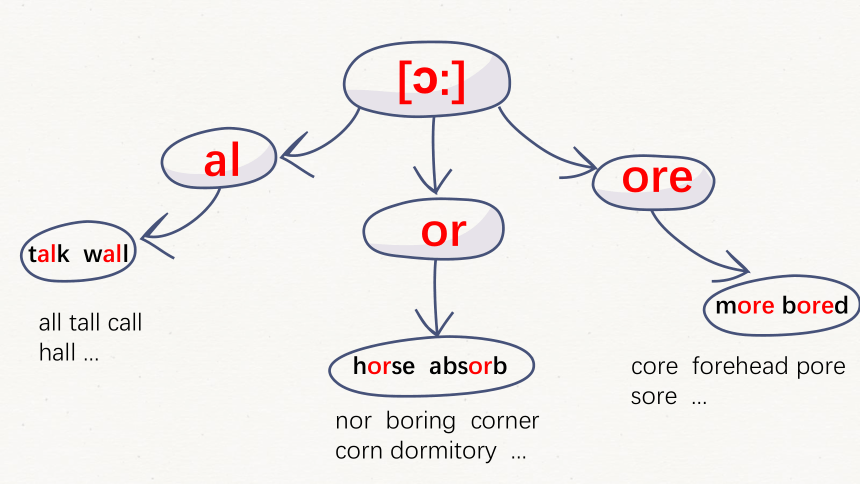 [ɔ:]

al

talk wall

all tall call hall ...

or

horse absorb

nor boring corner corn dormitory ...

ore

more bored

core forehead pore sore ...